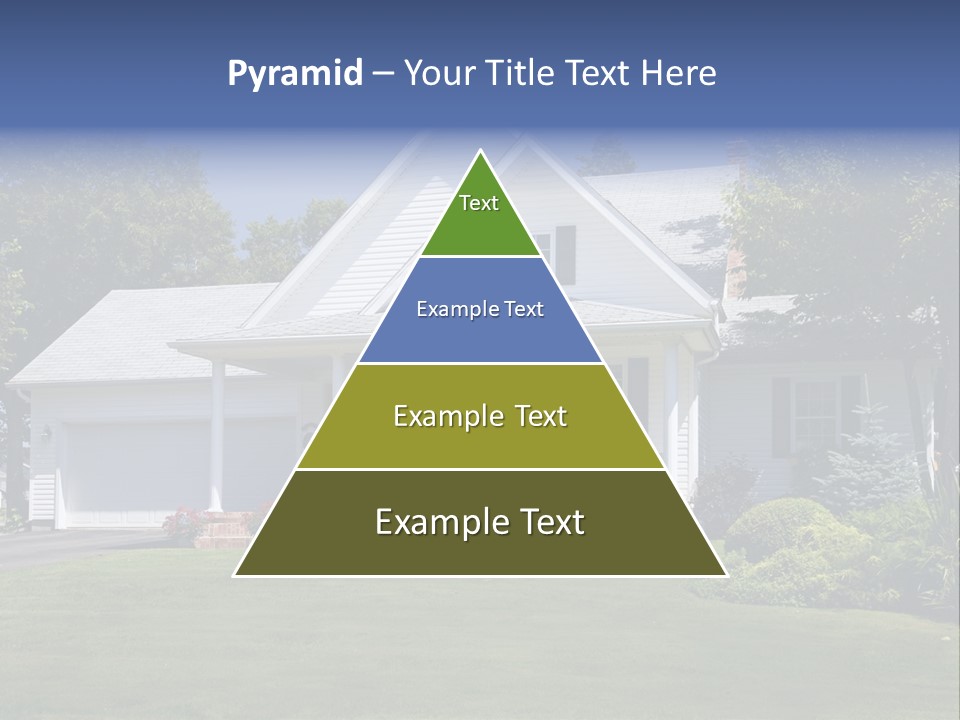 Pyramid – Your Title Text Here

Text

Example Text

Example Text

Example Text